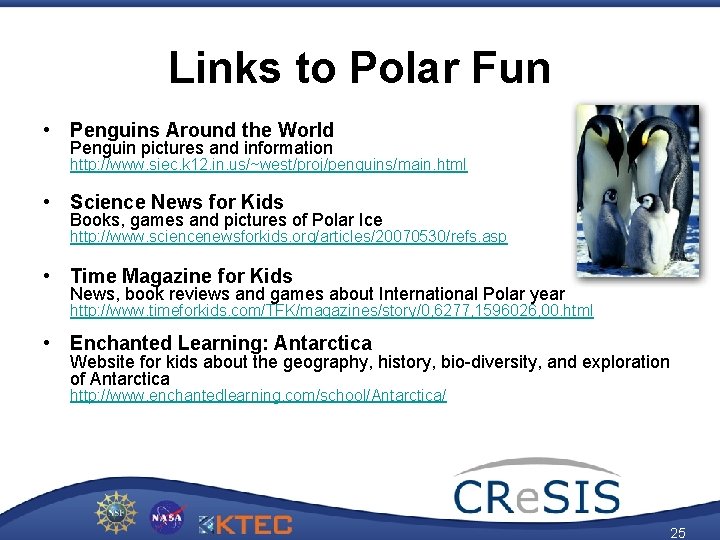 Links to Polar Fun

• Penguins Around the World
Penguin pictures and information
http://www.siec.k12.in.us/~west/proj/penguins/main.html

• Science News for Kids
Books, games and pictures of Polar Ice
http://www.sciencenewsforkids.org/articles/20070530/refs.asp

• Time Magazine for Kids
News, book reviews and games about International Polar year
http://www.timeforkids.com/TFK/magazines/story/0,6277,1596026,00.html

• Enchanted Learning: Antarctica
Website for kids about the geography, history, bio-diversity, and exploration of Antarctica
http://www.enchantedlearning.com/school/Antarctica/

NSF NASA KTEC CReSIS

25